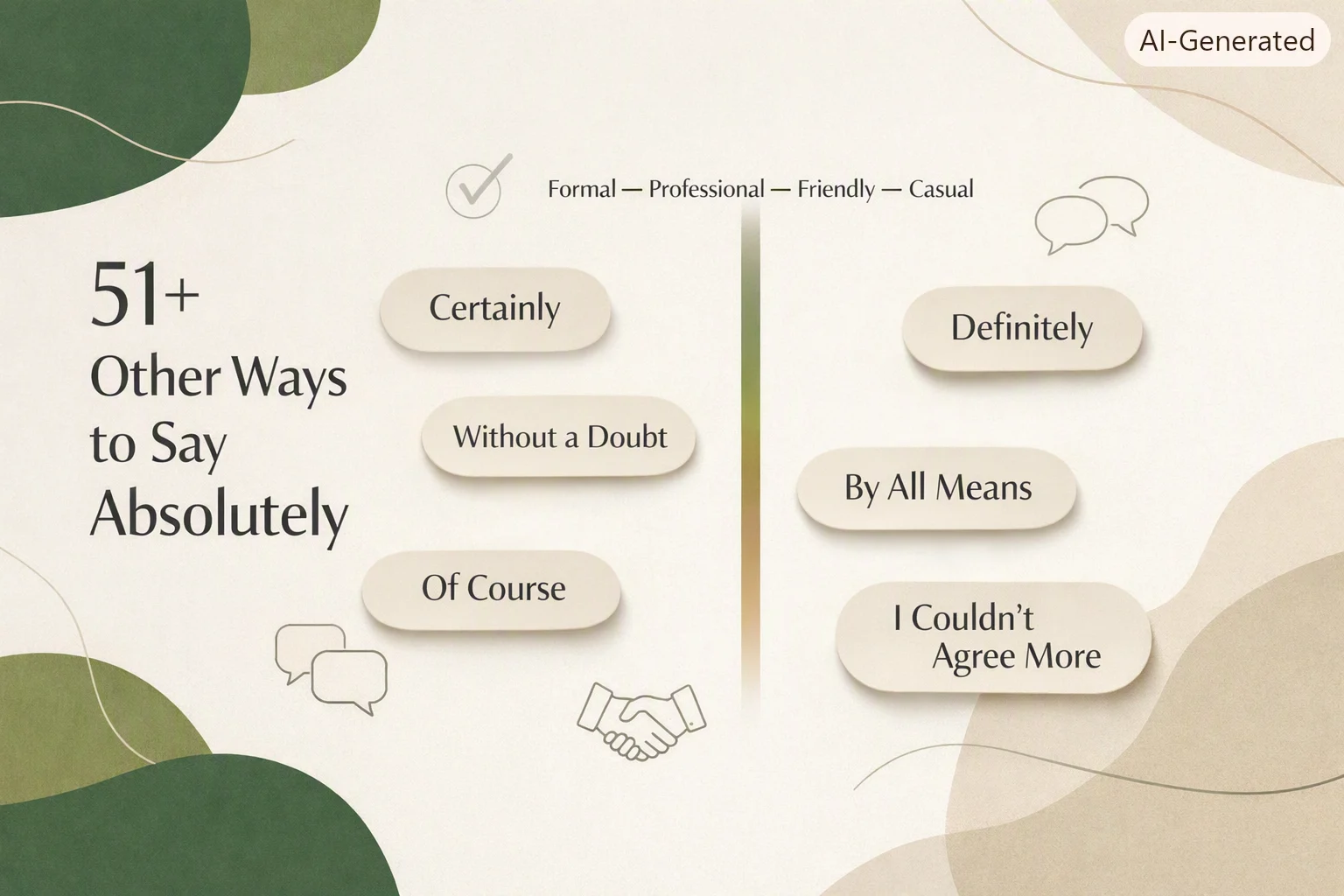 AI-Generated

Formal — Professional — Friendly — Casual

51+ Other Ways to Say Absolutely

Certainly

Without a Doubt

Of Course

Definitely

By All Means

I Couldn't Agree More